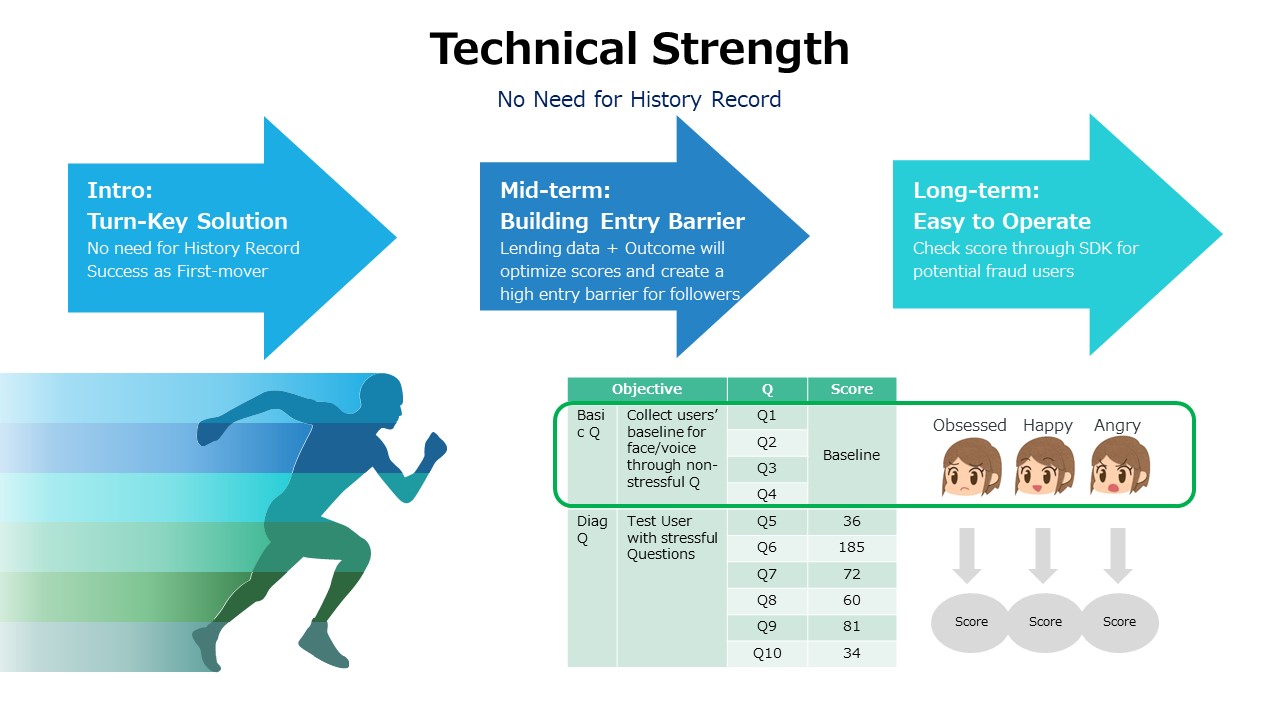 Technical Strength

No Need for History Record

Intro:
Turn-Key Solution
No need for History Record
Success as First-mover

Mid-term:
Building Entry Barrier
Lending data + Outcome will optimize scores and create a high entry barrier for followers

Long-term:
Easy to Operate
Check score through SDK for potential fraud users

| Objective | | Q | Score |
|---|---|---|---|
| Basic Q | Collect users' baseline for face/voice through non-stressful Q | Q1 | Baseline |
| | | Q2 | |
| | | Q3 | |
| | | Q4 | |
| Diag Q | Test User with stressful Questions | Q5 | 36 |
| | | Q6 | 185 |
| | | Q7 | 72 |
| | | Q8 | 60 |
| | | Q9 | 81 |
| | | Q10 | 34 |

Obsessed Happy Angry

Score Score Score